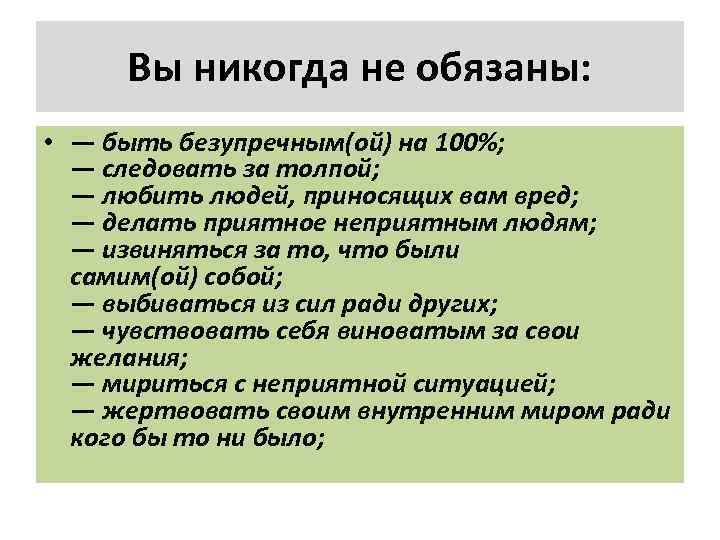 Вы никогда не обязаны:

• — быть безупречным(ой) на 100%;
— следовать за толпой;
— любить людей, приносящих вам вред;
— делать приятное неприятным людям;
— извиняться за то, что были самим(ой) собой;
— выбиваться из сил ради других;
— чувствовать себя виноватым за свои желания;
— мириться с неприятной ситуацией;
— жертвовать своим внутренним миром ради кого бы то ни было;